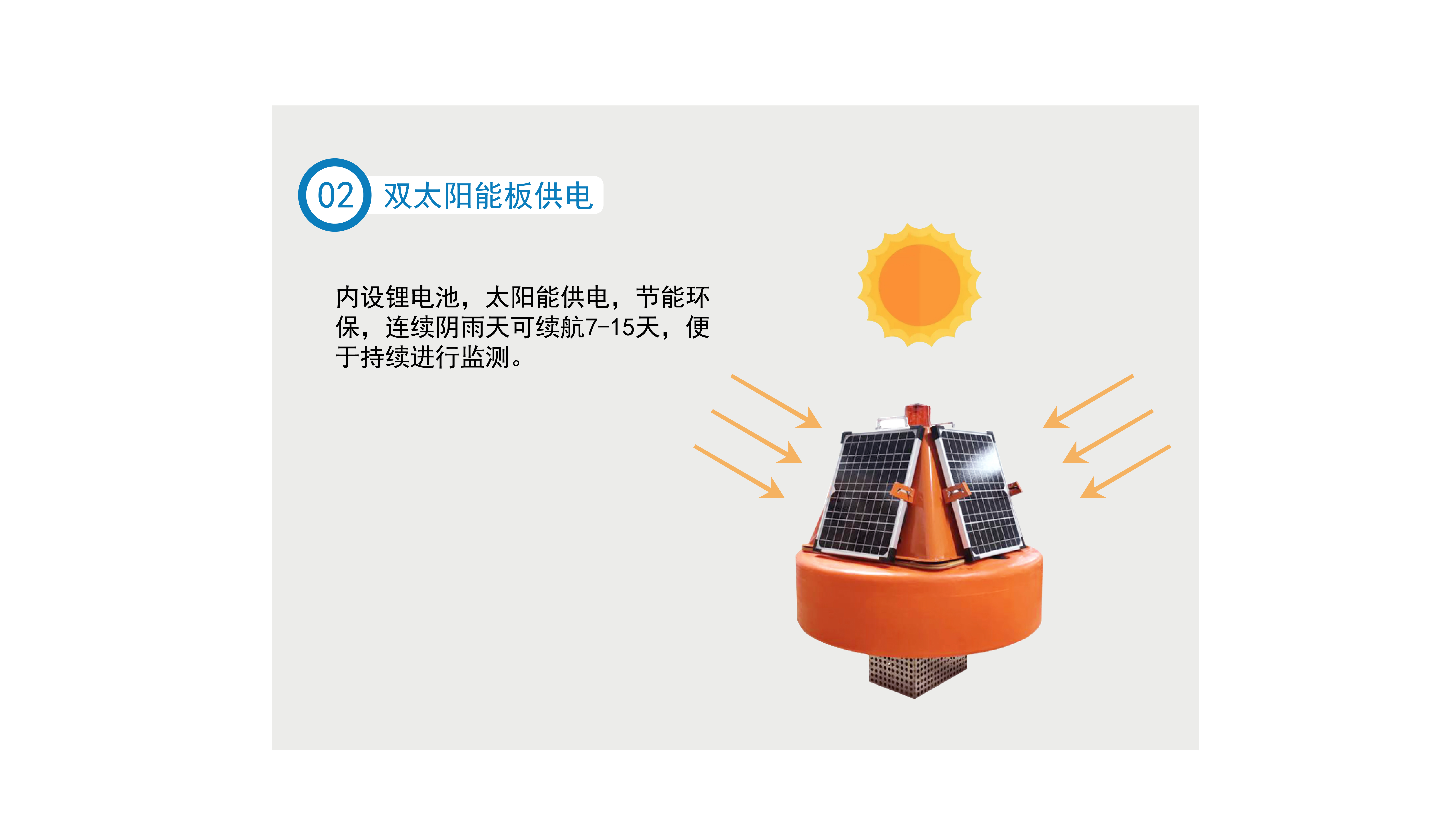 02 双太阳能板供电

内设锂电池，太阳能供电，节能环保，连续阴雨天可续航7-15天，便于持续进行监测。